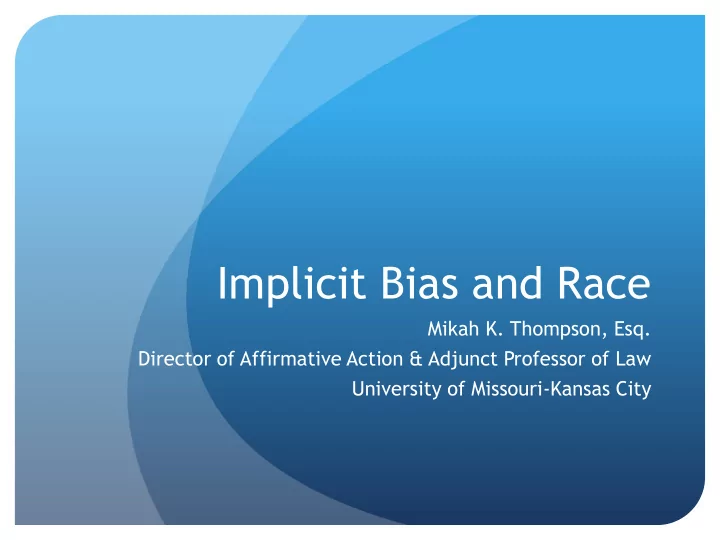 Implicit Bias and Race

Mikah K. Thompson, Esq.
Director of Affirmative Action & Adjunct Professor of Law
University of Missouri-Kansas City